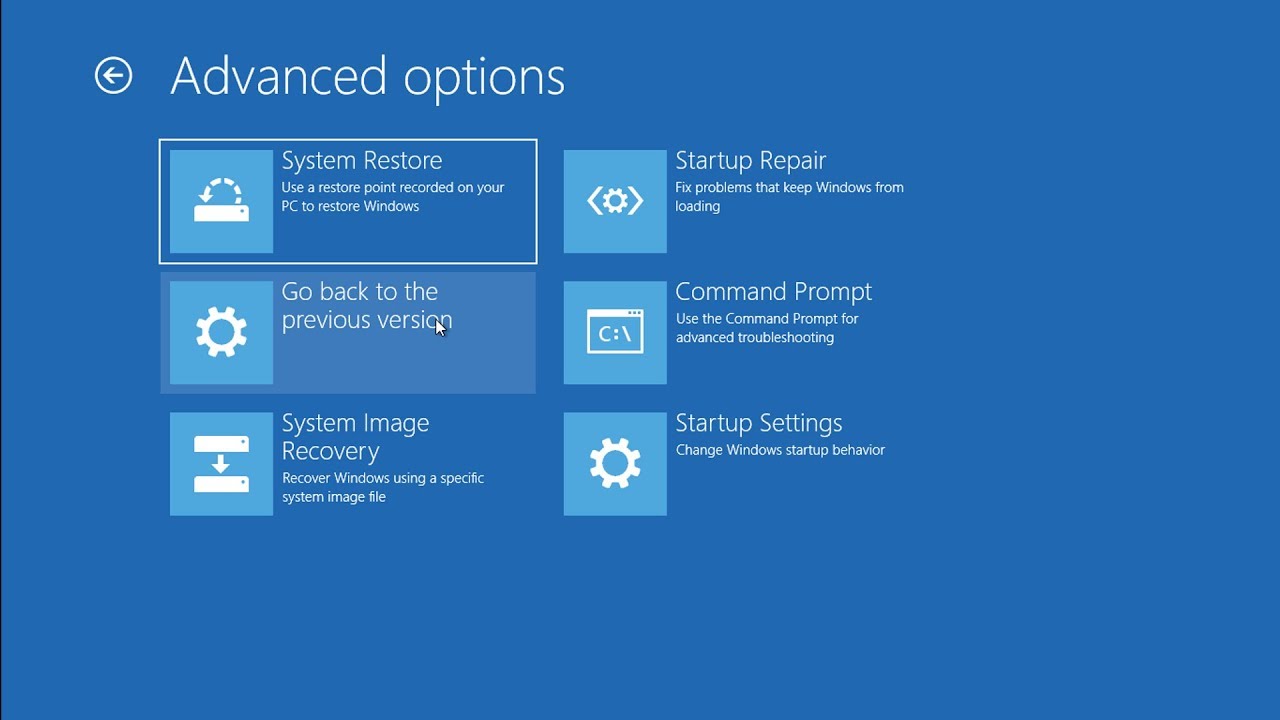 Advanced options

System Restore
Use a restore point recorded on your PC to restore Windows

Go back to the previous version

System Image Recovery
Recover Windows using a specific system image file

Startup Repair
Fix problems that keep Windows from loading

Command Prompt
Use the Command Prompt for advanced troubleshooting

C:\

Startup Settings
Change Windows startup behavior